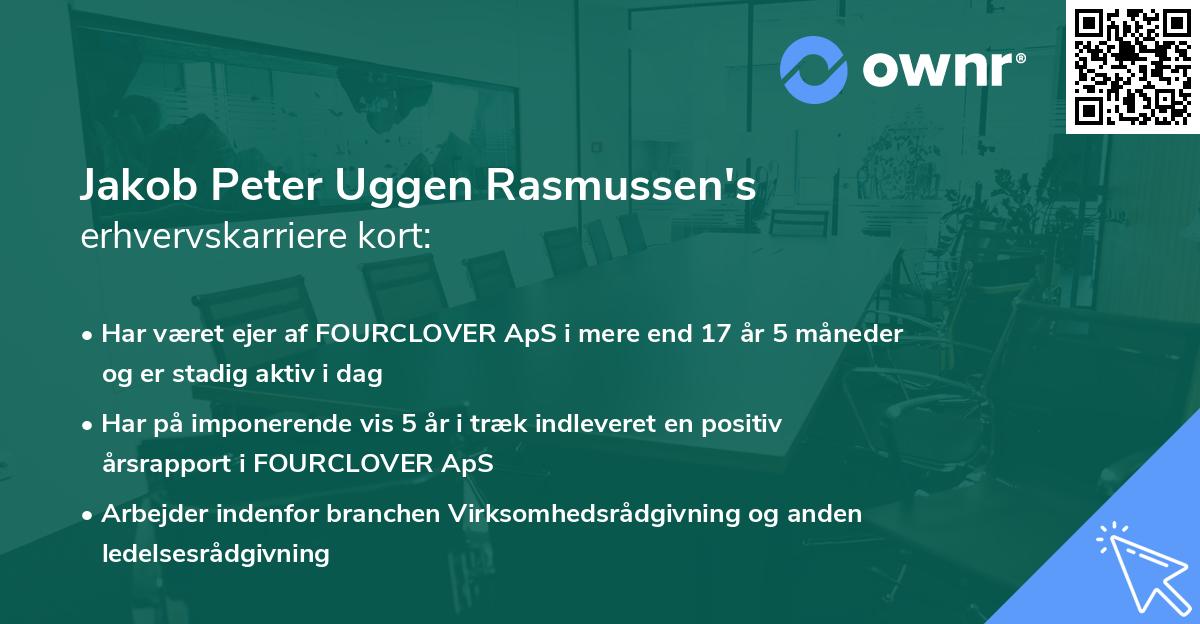 ownr®

Jakob Peter Uggen Rasmussen's
erhvervskarriere kort:

• Har været ejer af FOURCLOVER ApS i mere end 17 år 5 måneder og er stadig aktiv i dag

• Har på imponerende vis 5 år i træk indleveret en positiv årsrapport i FOURCLOVER ApS

• Arbejder indenfor branchen Virksomhedsrådgivning og anden ledelsesrådgivning